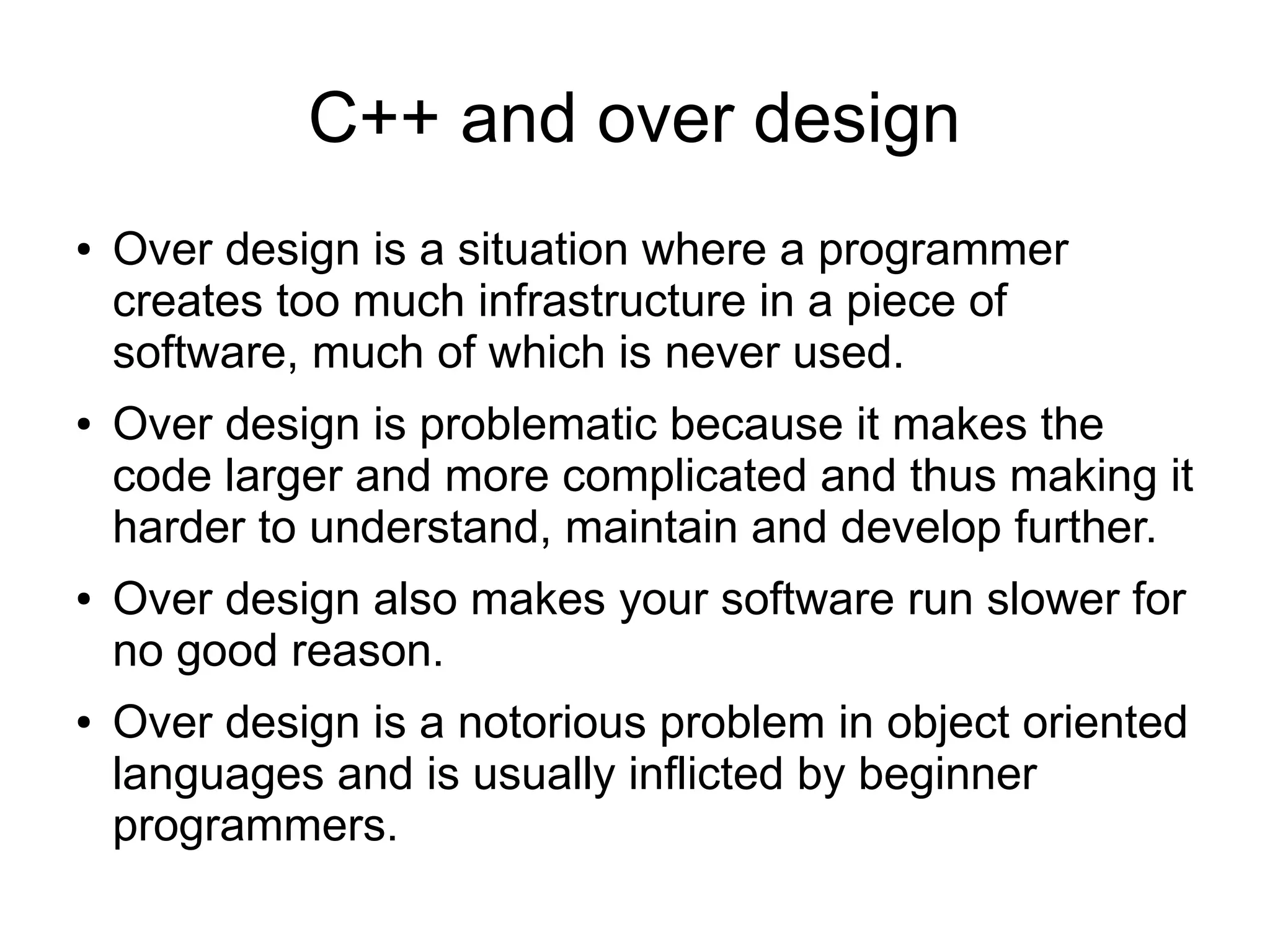 C++ and over design

• Over design is a situation where a programmer creates too much infrastructure in a piece of software, much of which is never used.

• Over design is problematic because it makes the code larger and more complicated and thus making it harder to understand, maintain and develop further.

• Over design also makes your software run slower for no good reason.

• Over design is a notorious problem in object oriented languages and is usually inflicted by beginner programmers.